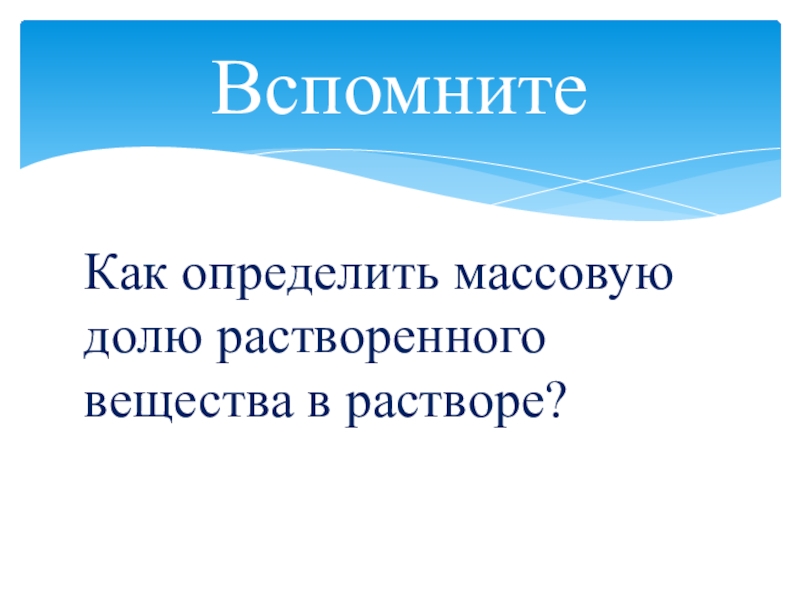 Вспомните

Как определить массовую долю растворенного вещества в растворе?